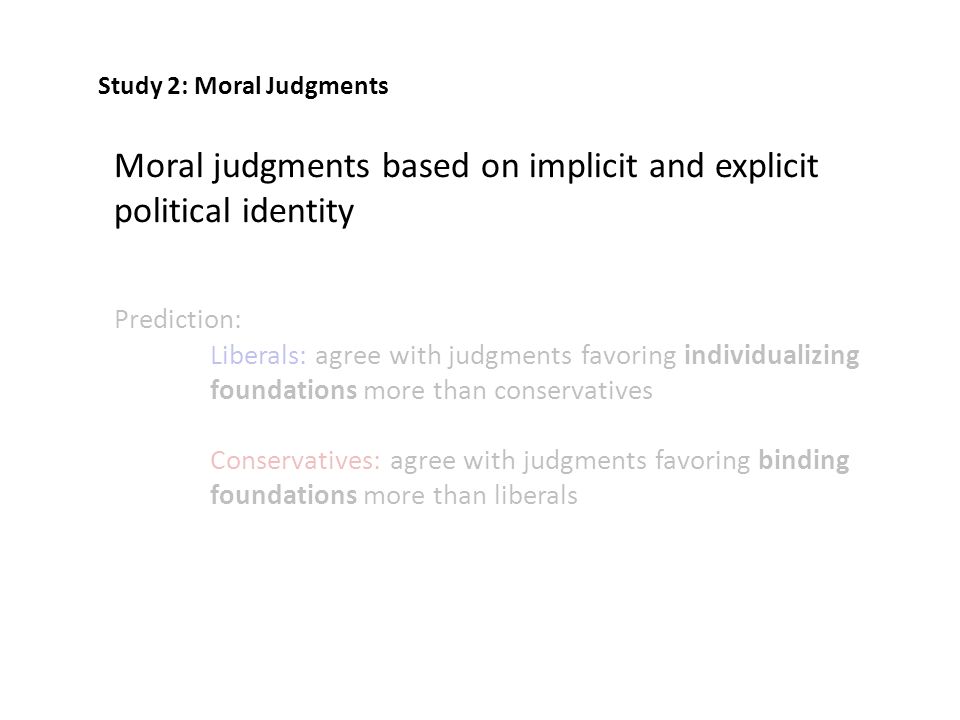 Study 2: Moral Judgments

Moral judgments based on implicit and explicit political identity

Prediction:

Liberals: agree with judgments favoring individualizing foundations more than conservatives

Conservatives: agree with judgments favoring binding foundations more than liberals